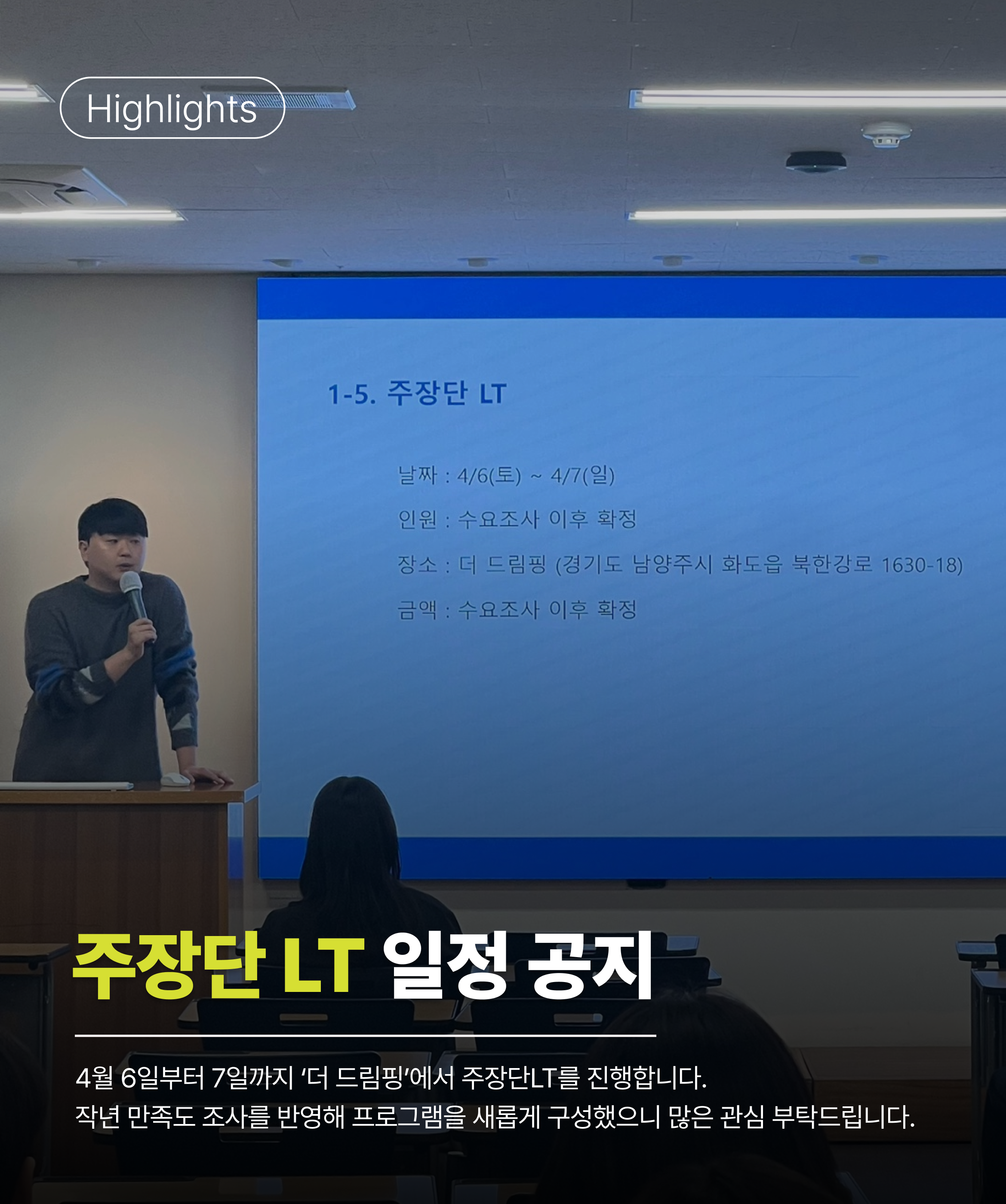 Highlights

1-5. 주장단 LT

날짜 : 4/6(토) ~ 4/7(일)

인원 : 수요조사 이후 확정

장소 : 더 드림핑 (경기도 남양주시 화도읍 북한강로 1630-18)

금액 : 수요조사 이후 확정

주장단 LT 일정 공지

4월 6일부터 7일까지 '더 드림핑'에서 주장단LT를 진행합니다.
작년 만족도 조사를 반영해 프로그램을 새롭게 구성했으니 많은 관심 부탁드립니다.